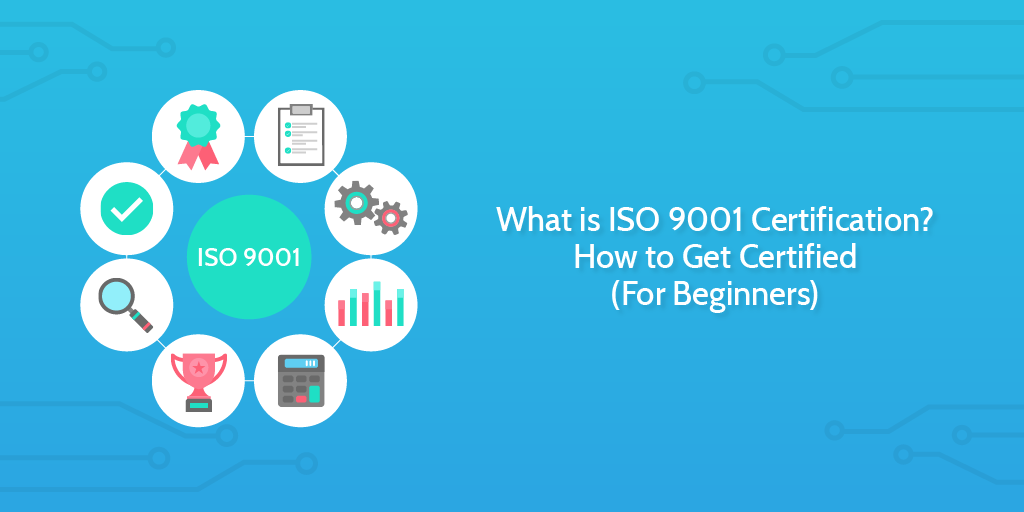 ISO 9001

What is ISO 9001 Certification?
How to Get Certified
(For Beginners)